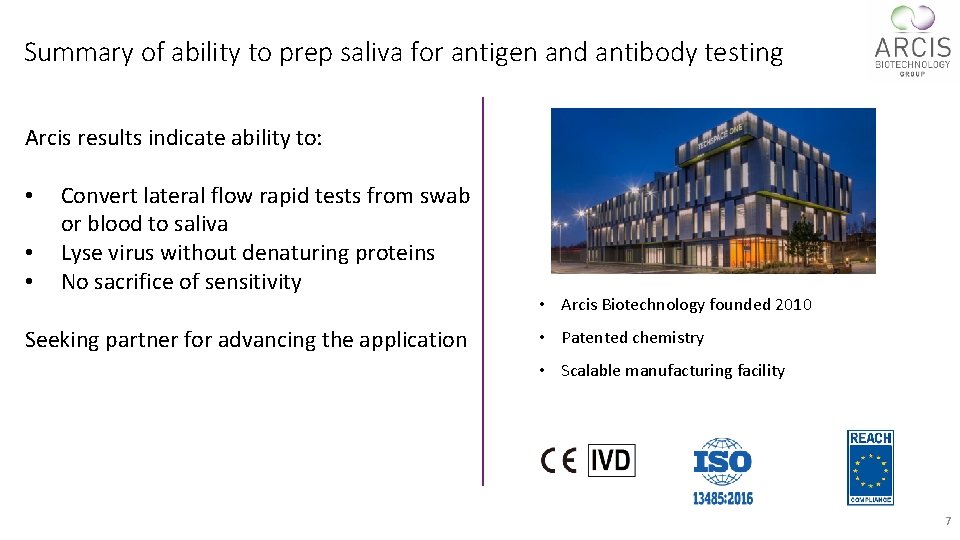 Summary of ability to prep saliva for antigen and antibody testing

ARCIS
BIOTECHNOLOGY
GROUP

Arcis results indicate ability to:

• Convert lateral flow rapid tests from swab or blood to saliva
• Lyse virus without denaturing proteins
• No sacrifice of sensitivity

Seeking partner for advancing the application

TECHSPACE ONE

• Arcis Biotechnology founded 2010
• Patented chemistry
• Scalable manufacturing facility

CE IVD

ISO
13485:2016

REACH
COMPLIANCE

7